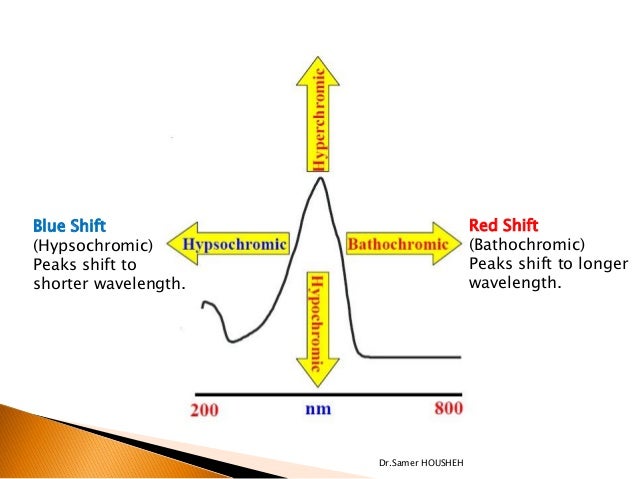 Hyperchromic

Blue Shift
(Hypsochromic)
Peaks shift to shorter wavelength.

Hypsochromic

Bathochromic

Red Shift
(Bathochromic)
Peaks shift to longer wavelength.

Hypochromic

200
nm
800

Dr.Samer HOUSHEH